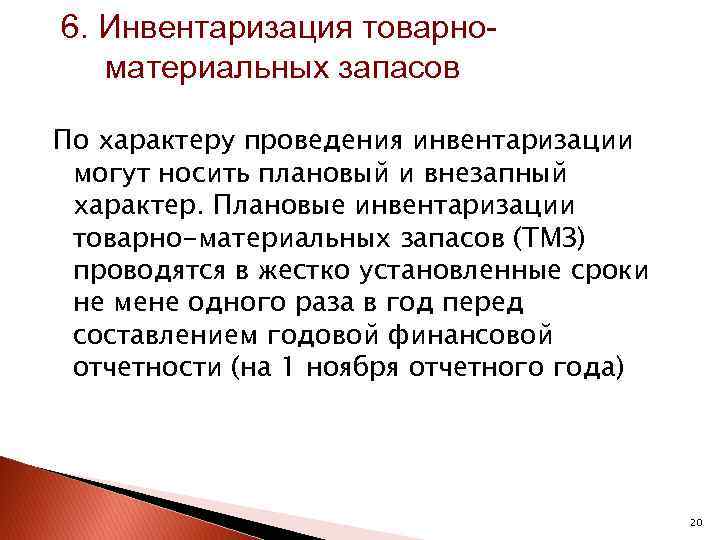 6. Инвентаризация товарно-материальных запасов

По характеру проведения инвентаризации могут носить плановый и внезапный характер. Плановые инвентаризации товарно-материальных запасов (ТМЗ) проводятся в жестко установленные сроки не мене одного раза в год перед составлением годовой финансовой отчетности (на 1 ноября отчетного года)

20